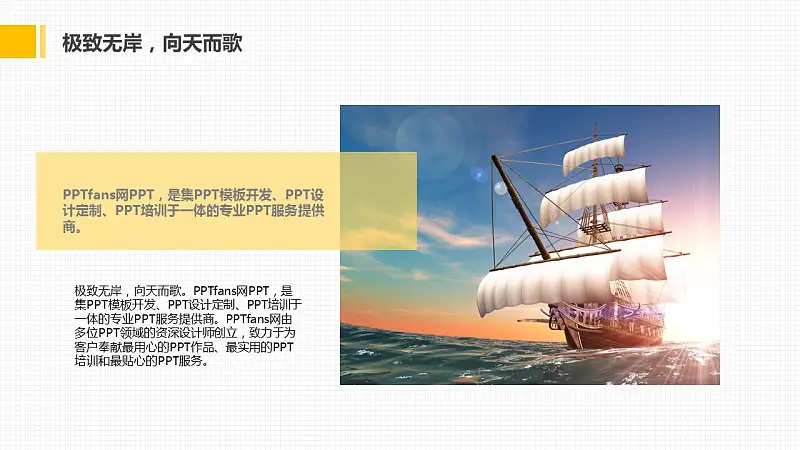 极致无岸，向天而歌

PPTfans网PPT，是集PPT模板开发、PPT设计定制、PPT培训于一体的专业PPT服务提供商。

极致无岸，向天而歌。PPTfans网PPT，是集PPT模板开发、PPT设计定制、PPT培训于一体的专业PPT服务提供商。PPTfans网由多位PPT领域的资深设计师创立，致力于为客户奉献最用心的PPT作品、最实用的PPT培训和最贴心的PPT服务。